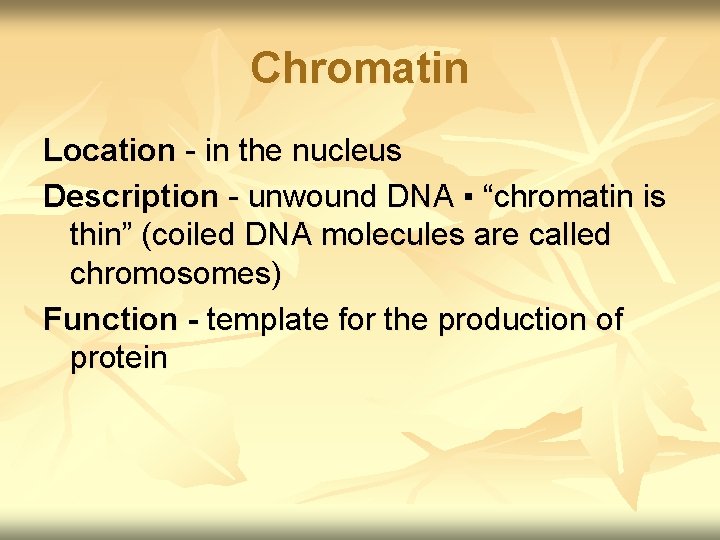 Chromatin

Location - in the nucleus

Description - unwound DNA ▪ “chromatin is thin” (coiled DNA molecules are called chromosomes)

Function - template for the production of protein